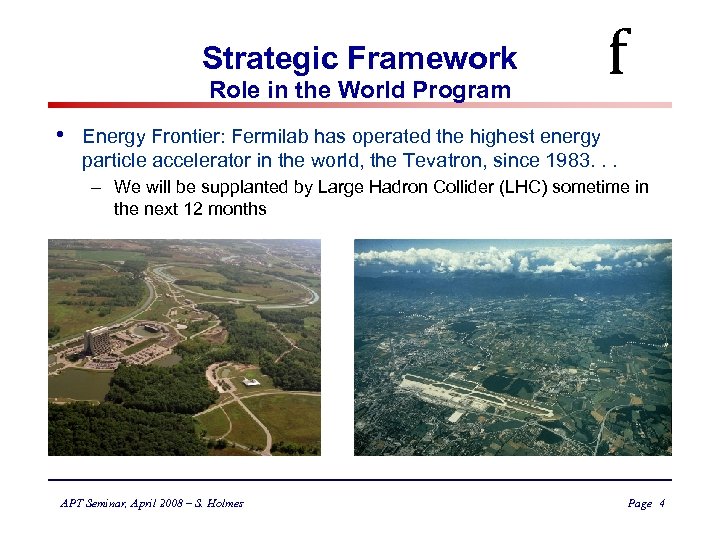 Strategic Framework
Role in the World Program

f

• Energy Frontier: Fermilab has operated the highest energy particle accelerator in the world, the Tevatron, since 1983. . .
– We will be supplanted by Large Hadron Collider (LHC) sometime in the next 12 months

APT Seminar, April 2008 – S. Holmes

Page 4